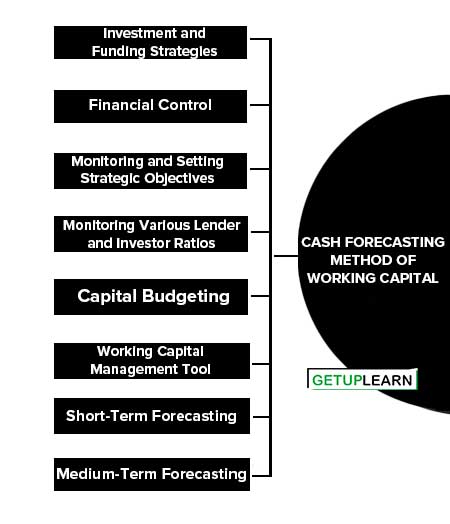 Investment and Funding Strategies

Financial Control

Monitoring and Setting Strategic Objectives

Monitoring Various Lender and Investor Ratios

Capital Budgeting

Working Capital Management Tool

Short-Term Forecasting

Medium-Term Forecasting

CASH FORECASTING METHOD OF WORKING CAPITAL

GETUPLEARN